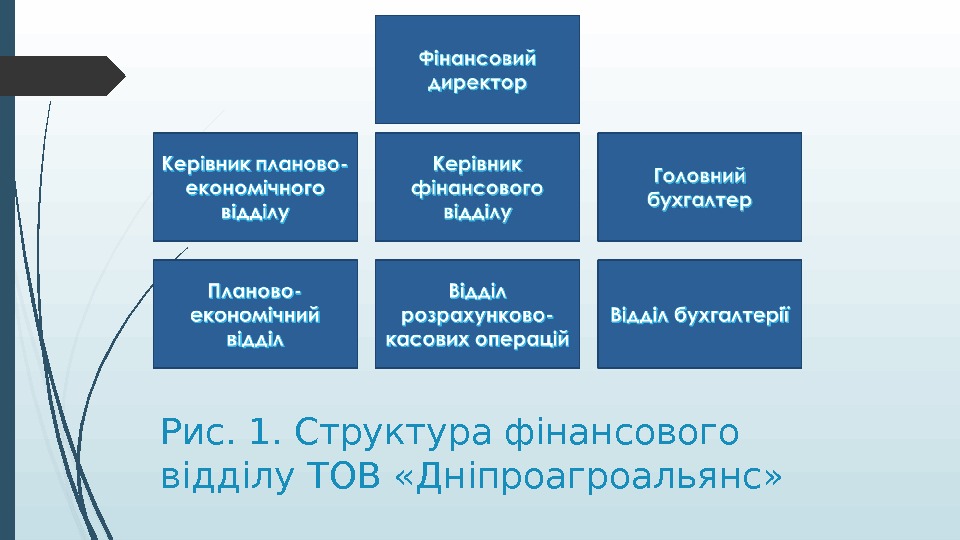 Фінансовий директор

Керівник планово-економічного відділу

Керівник фінансового відділу

Головний бухгалтер

Планово-економічний відділ

Відділ розрахунково-касових операцій

Відділ бухгалтерії

Рис. 1. Структура фінансового відділу ТОВ «Дніпроагроальянс»